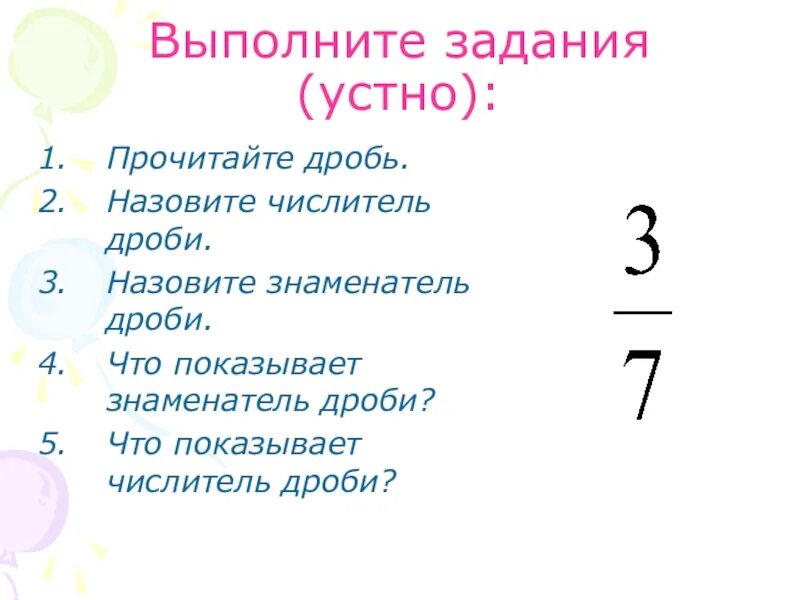 Выполните задания (устно):

1. Прочитайте дробь.
2. Назовите числитель дроби.
3. Назовите знаменатель дроби.
4. Что показывает знаменатель дроби?
5. Что показывает числитель дроби?

$\frac{3}{7}$